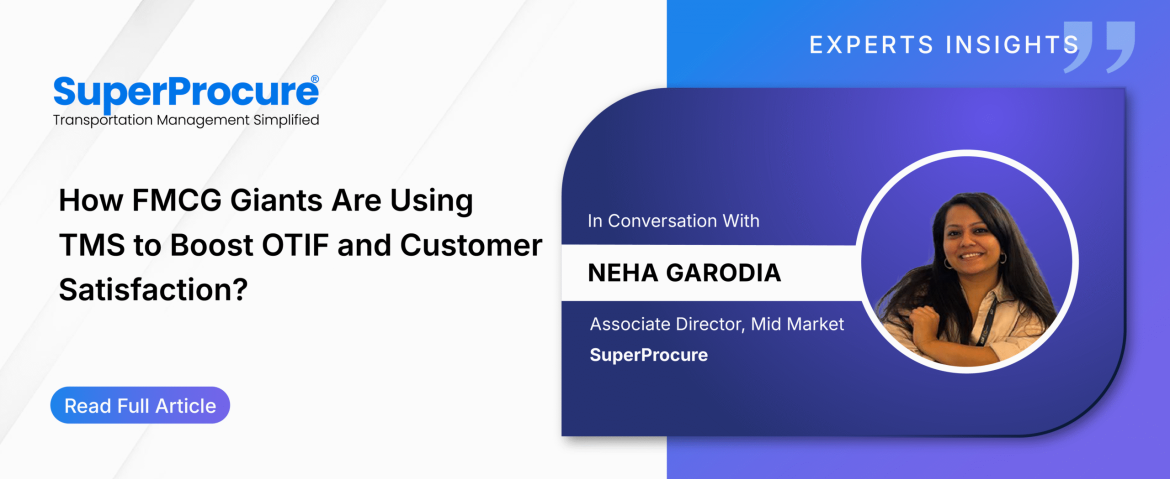 SuperProcure®
Transportation Management Simplified

How FMCG Giants Are Using TMS to Boost OTIF and Customer Satisfaction?

Read Full Article

EXPERTS INSIGHTS

In Conversation With
NEHA GARODIA
Associate Director, Mid Market
SuperProcure